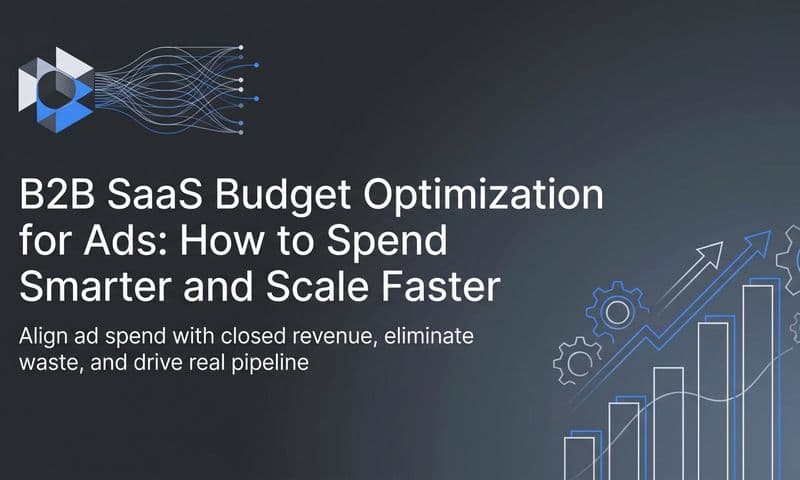 B2B SaaS Budget Optimization for Ads: How to Spend Smarter and Scale Faster

Align ad spend with closed revenue, eliminate waste, and drive real pipeline